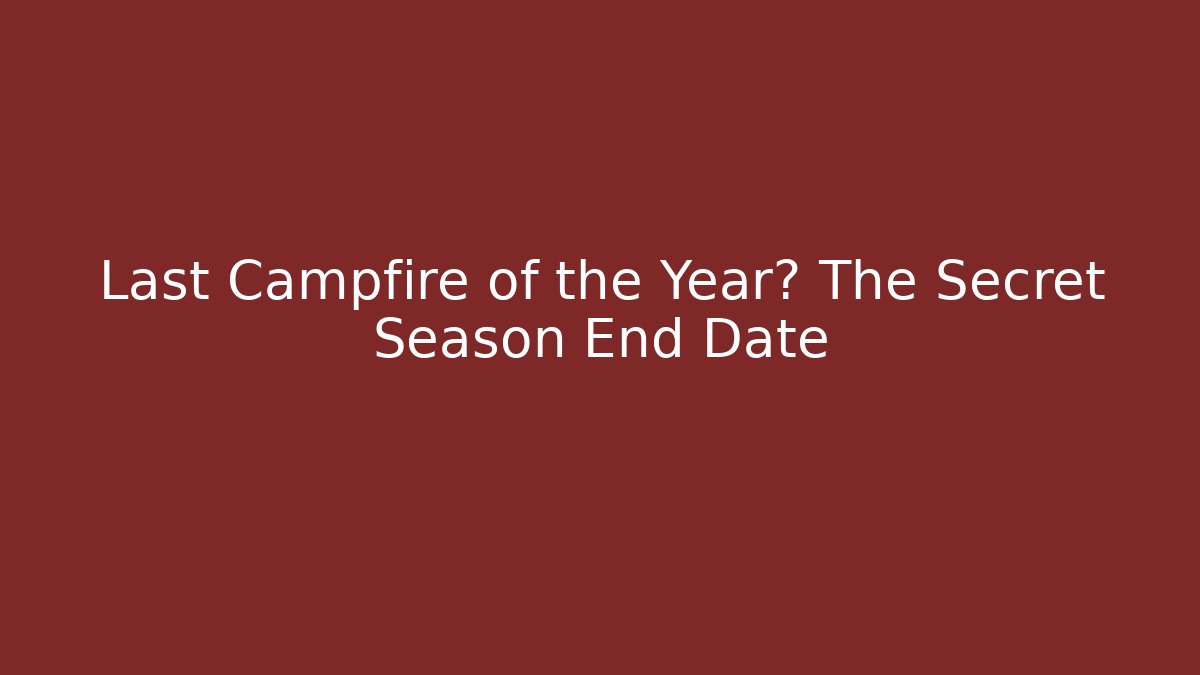 Last Campfire of the Year? The Secret Season End Date